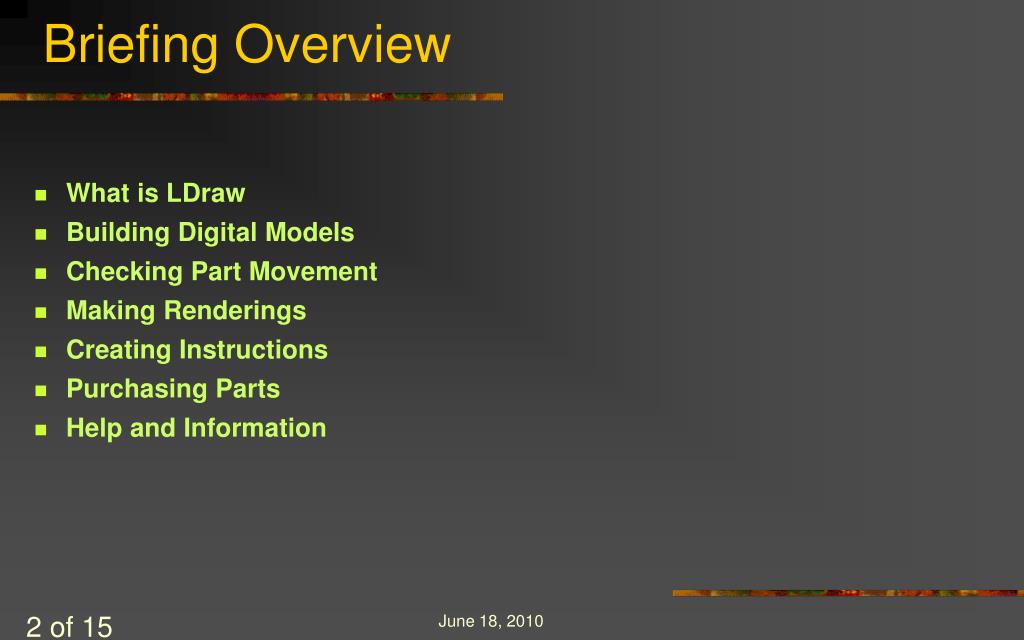 Briefing Overview

- What is LDraw
- Building Digital Models
- Checking Part Movement
- Making Renderings
- Creating Instructions
- Purchasing Parts
- Help and Information

2 of 15

June 18, 2010